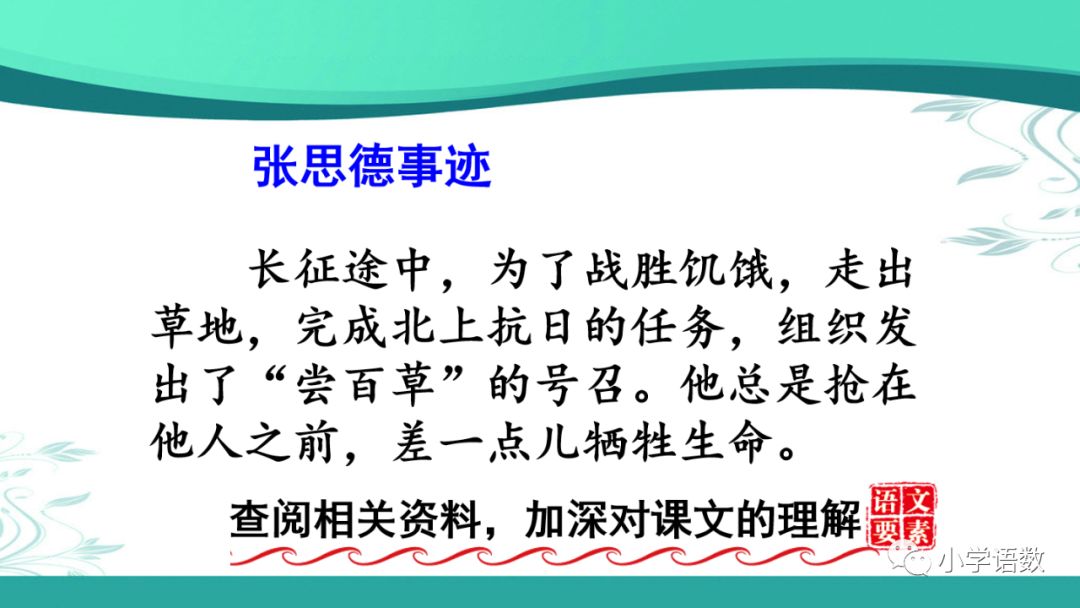 张思德事迹

长征途中，为了战胜饥饿，走出草地，完成北上抗日的任务，组织发出了“尝百草”的号召。他总是抢在他人之前，差一点儿牺牲生命。

查阅相关资料，加深对课文的理解

语文要素

小学语数